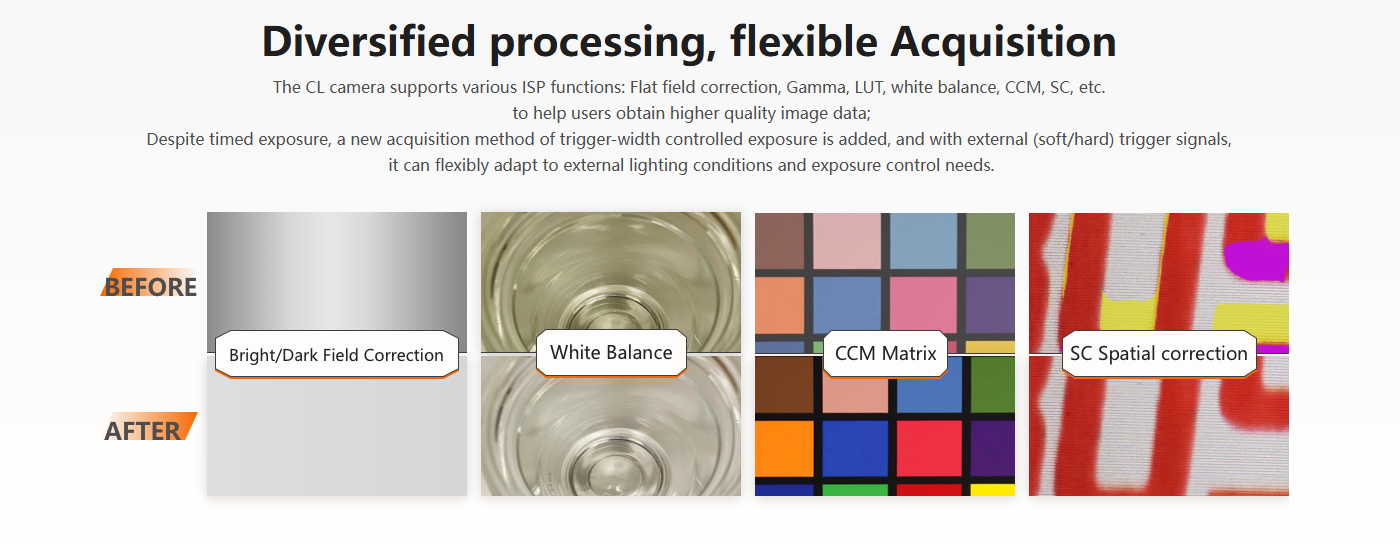 Diversified processing, flexible Acquisition

The CL camera supports various ISP functions: Flat field correction, Gamma, LUT, white balance, CCM, SC, etc. to help users obtain higher quality image data;
Despite timed exposure, a new acquisition method of trigger-width controlled exposure is added, and with external (soft/hard) trigger signals, it can flexibly adapt to external lighting conditions and exposure control needs.

BEFORE

AFTER

Bright/Dark Field Correction

White Balance

CCM Matrix

SC Spatial correction